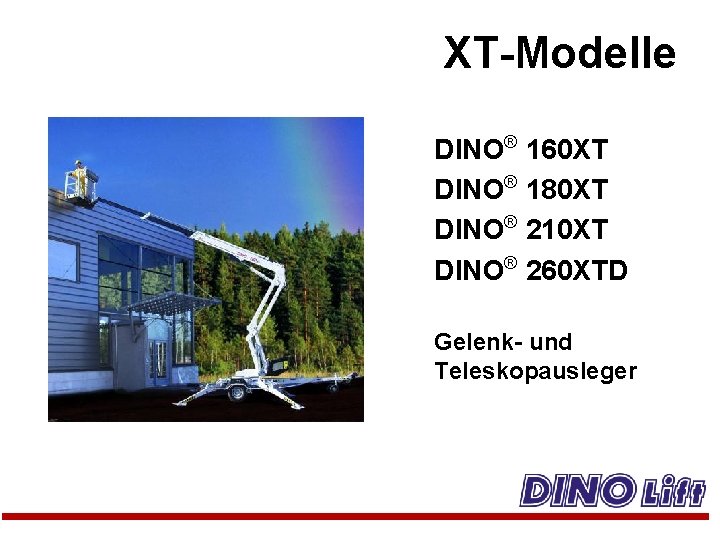 XT-Modelle

DINO® 160XT
DINO® 180XT
DINO® 210XT
DINO® 260XTD

Gelenk- und Teleskopausleger

DINO Lift